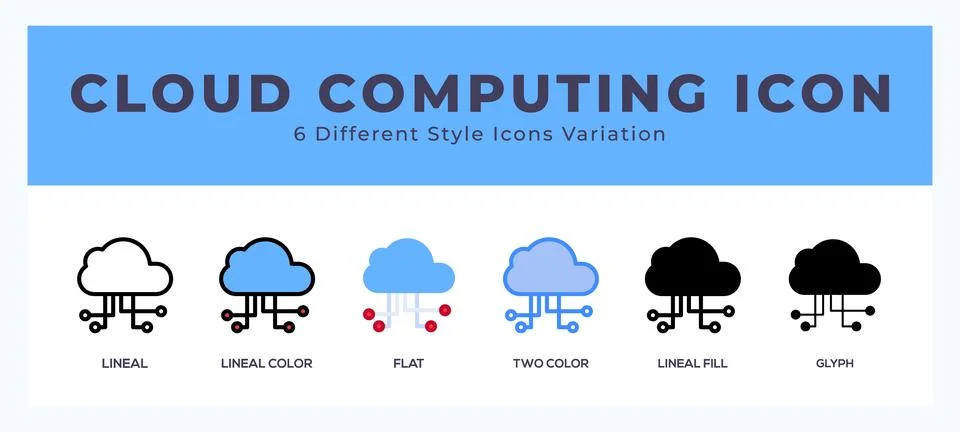 CLOUD COMPUTING ICON
6 Different Style Icons Variation

LINEAL
LINEAL COLOR
FLAT
TWO COLOR
LINEAL FILL
GLYPH